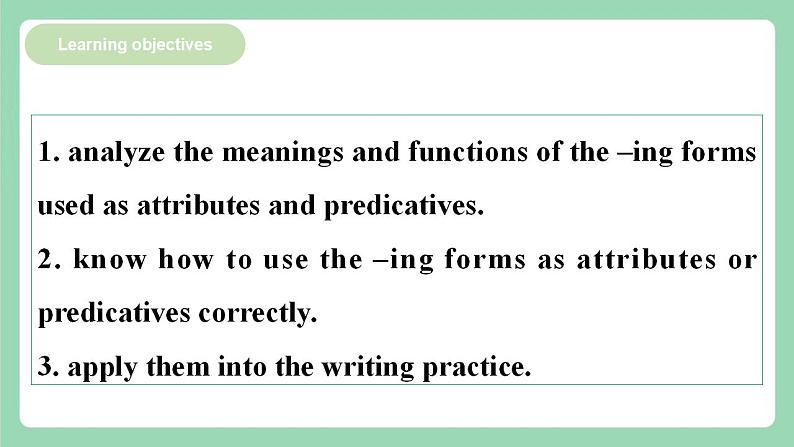 Learning objectives

1. analyze the meanings and functions of the –ing forms used as attributes and predicatives.

2. know how to use the –ing forms as attributes or predicatives correctly.

3. apply them into the writing practice.